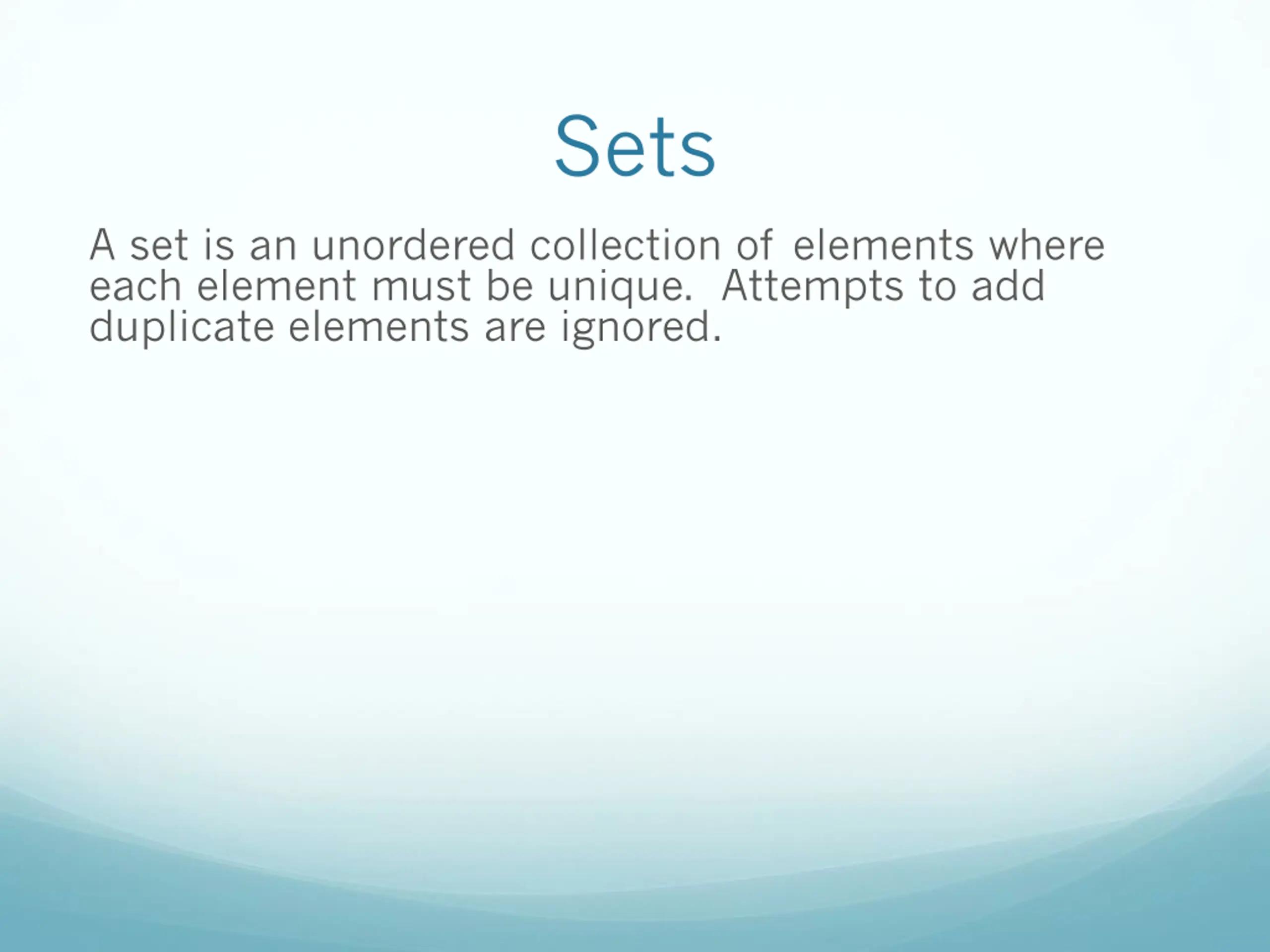 Sets

A set is an unordered collection of elements where each element must be unique. Attempts to add duplicate elements are ignored.